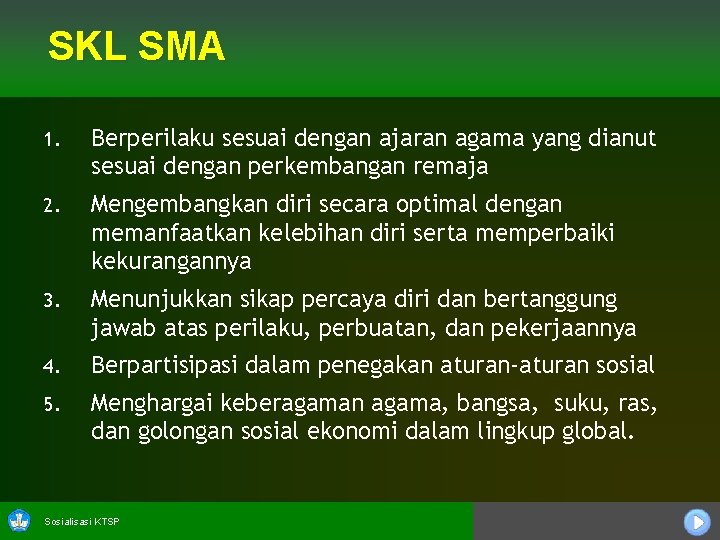 SKL SMA

1. Berperilaku sesuai dengan ajaran agama yang dianut sesuai dengan perkembangan remaja
2. Mengembangkan diri secara optimal dengan memanfaatkan kelebihan diri serta memperbaiki kekurangannya
3. Menunjukkan sikap percaya diri dan bertanggung jawab atas perilaku, perbuatan, dan pekerjaannya
4. Berpartisipasi dalam penegakan aturan-aturan sosial
5. Menghargai keberagaman agama, bangsa, suku, ras, dan golongan sosial ekonomi dalam lingkup global.

Sosialisasi KTSP